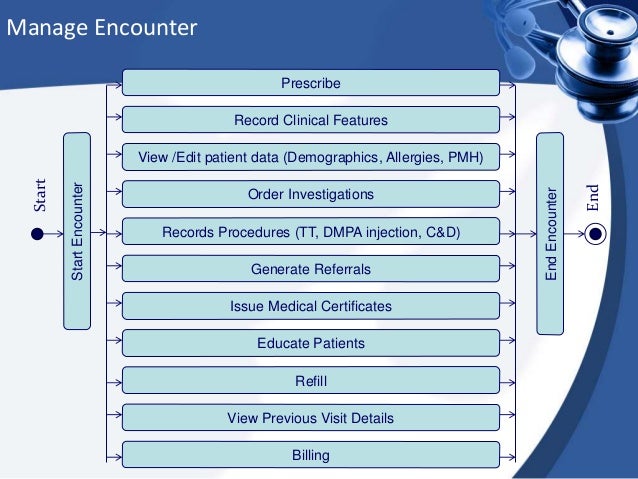 Manage Encounter

Start

Start Encounter

Prescribe

Record Clinical Features

View /Edit patient data (Demographics, Allergies, PMH)

Order Investigations

Records Procedures (TT, DMPA injection, C&D)

Generate Referrals

Issue Medical Certificates

Educate Patients

Refill

View Previous Visit Details

Billing

End Encounter

End